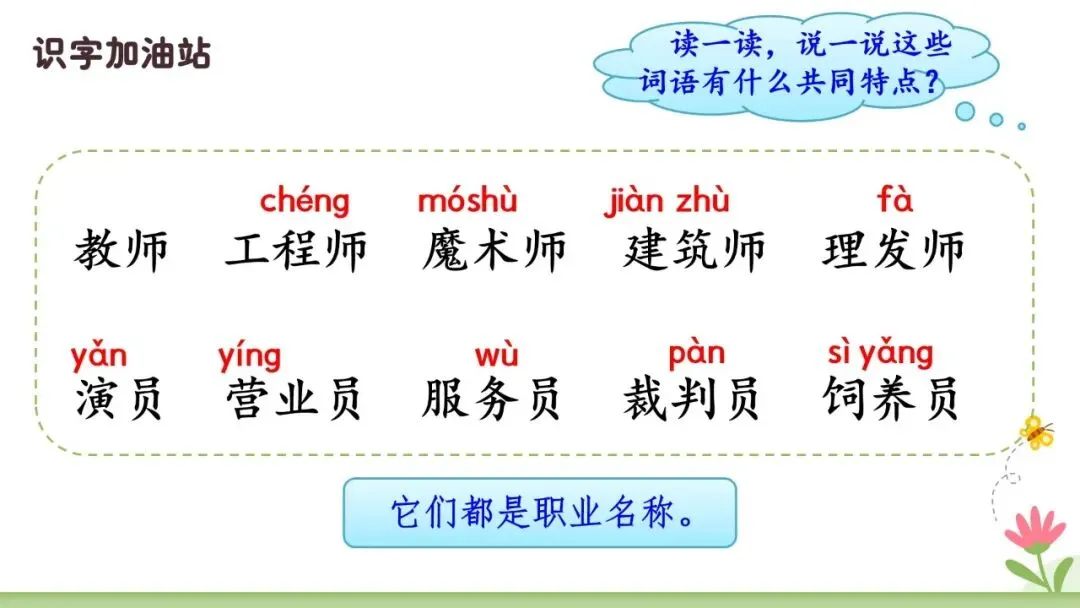 识字加油站

读一读，说一说这些词语有什么共同特点？

chéng móshù jiàn zhù fà
教师 工程师 魔术师 建筑师 理发师

yǎn yíng wù pàn sì yǎng
演员 营业员 服务员 裁判员 饲养员

它们都是职业名称。